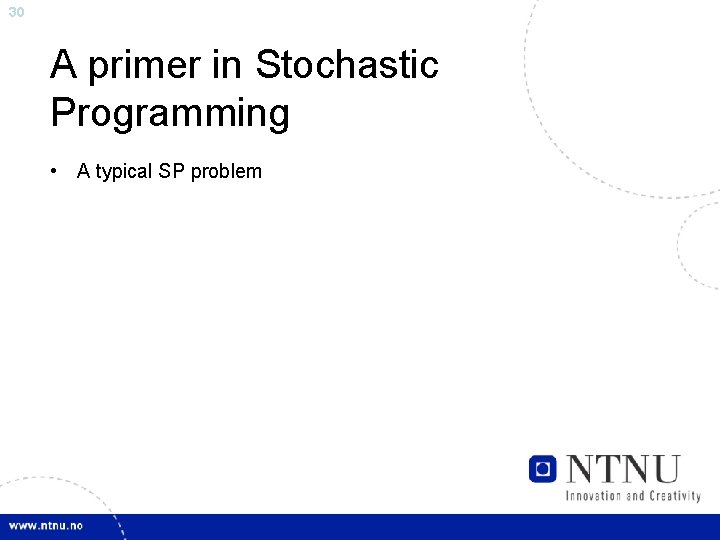 30

A primer in Stochastic Programming

• A typical SP problem

NTNU
Innovation and Creativity

www.ntnu.no